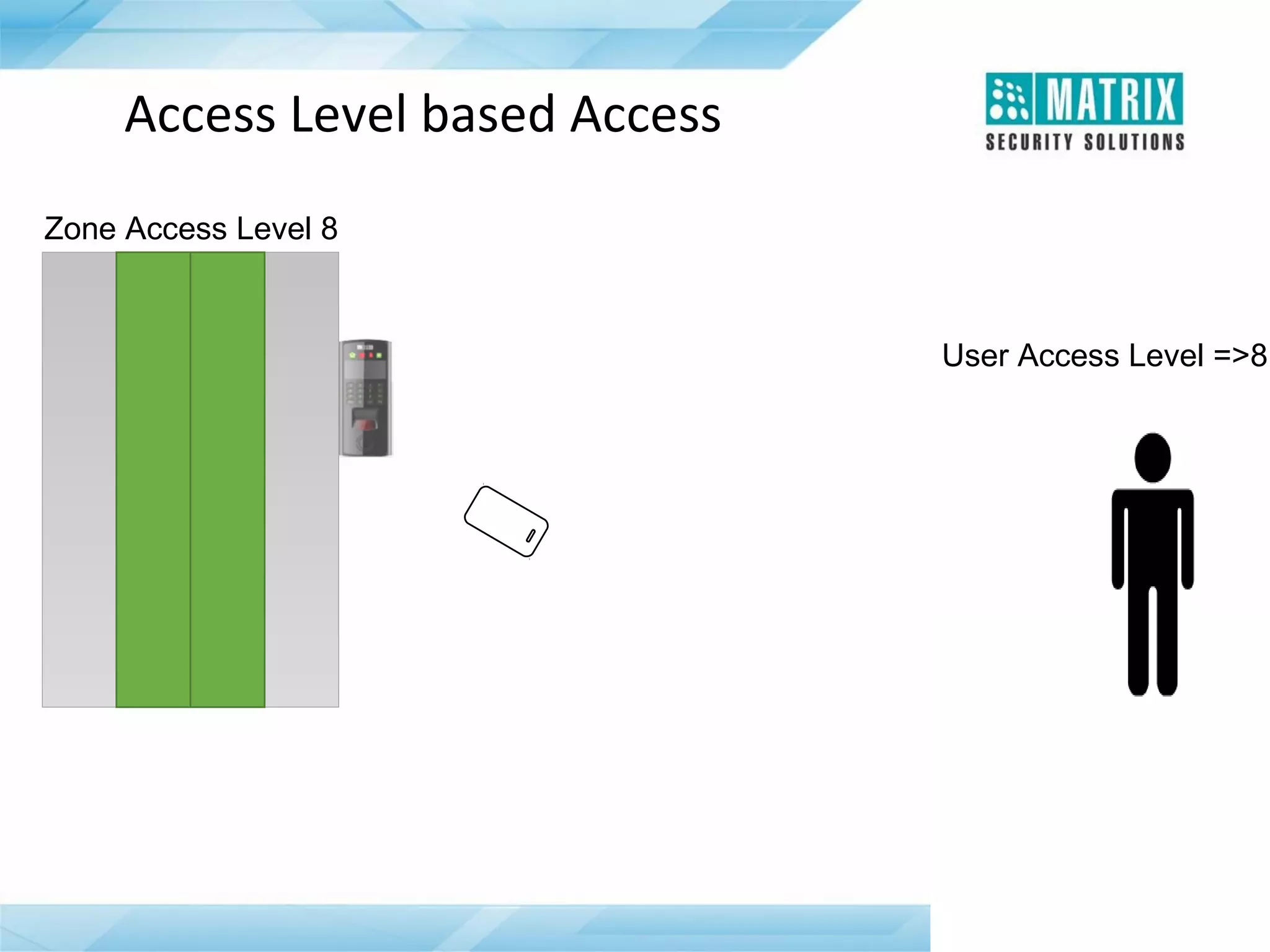 Access Level based Access

MATRIX
SECURITY SOLUTIONS

Zone Access Level 8

User Access Level =>8